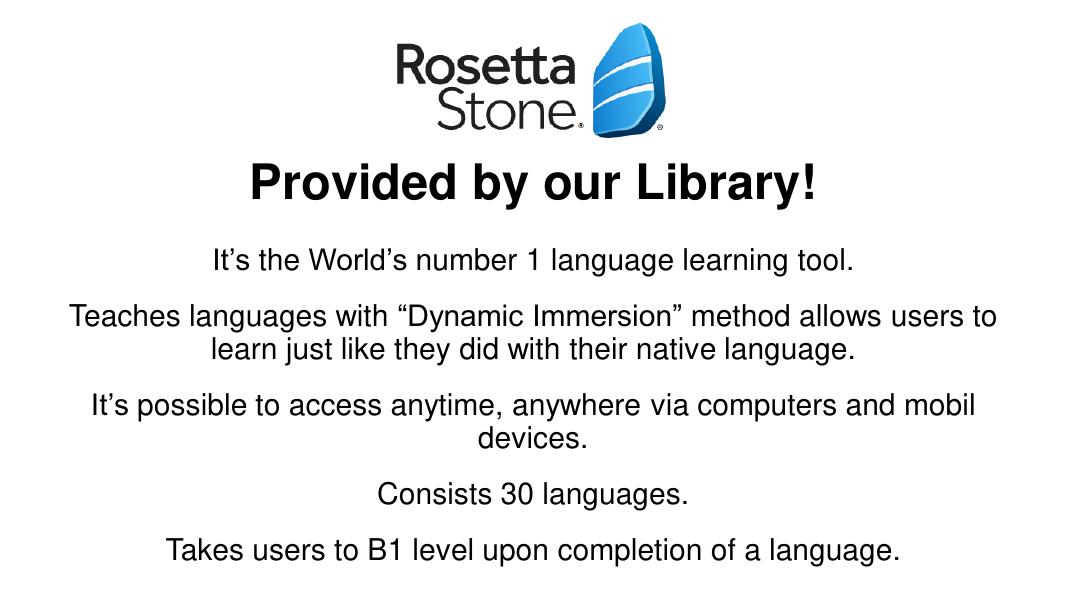 Rosetta Stone®

Provided by our Library!

It’s the World’s number 1 language learning tool.

Teaches languages with “Dynamic Immersion” method allows users to learn just like they did with their native language.

It’s possible to access anytime, anywhere via computers and mobil devices.

Consists 30 languages.

Takes users to B1 level upon completion of a language.